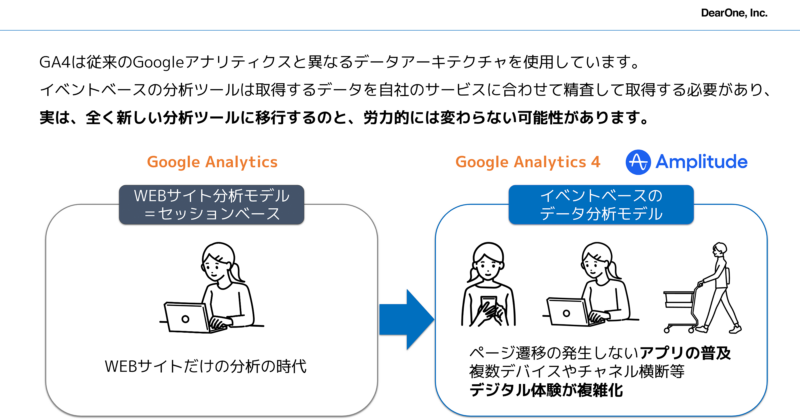 DearOne, Inc.

GA4は従来のGoogleアナリティクスと異なるデータアーキテクチャを使用しています。
イベントベースの分析ツールは取得するデータを自社のサービスに合わせて精査して取得する必要があり、
実は、全く新しい分析ツールに移行するのと、労力的には変わらない可能性があります。

Google Analytics

WEBサイト分析モデル
＝セッションベース

WEBサイトだけの分析の時代

Google Analytics 4

Amplitude

イベントベースの
データ分析モデル

ページ遷移の発生しないアプリの普及
複数デバイスやチャネル横断等
デジタル体験が複雑化